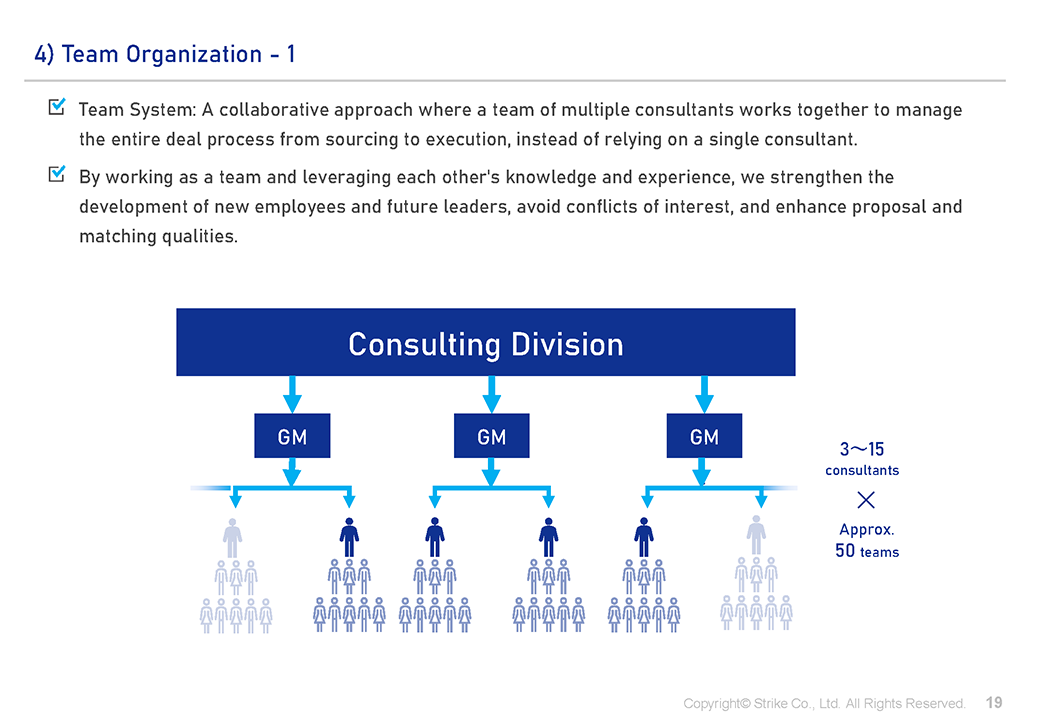 4) Team Organization - 1

Team System: A collaborative approach where a team of multiple consultants works together to manage the entire deal process from sourcing to execution, instead of relying on a single consultant.

By working as a team and leveraging each other's knowledge and experience, we strengthen the development of new employees and future leaders, avoid conflicts of interest, and enhance proposal and matching qualities.

Consulting Division

GM

GM

GM

3〜15 consultants

×

Approx. 50 teams

Copyright© Strike Co., Ltd. All Rights Reserved. 19